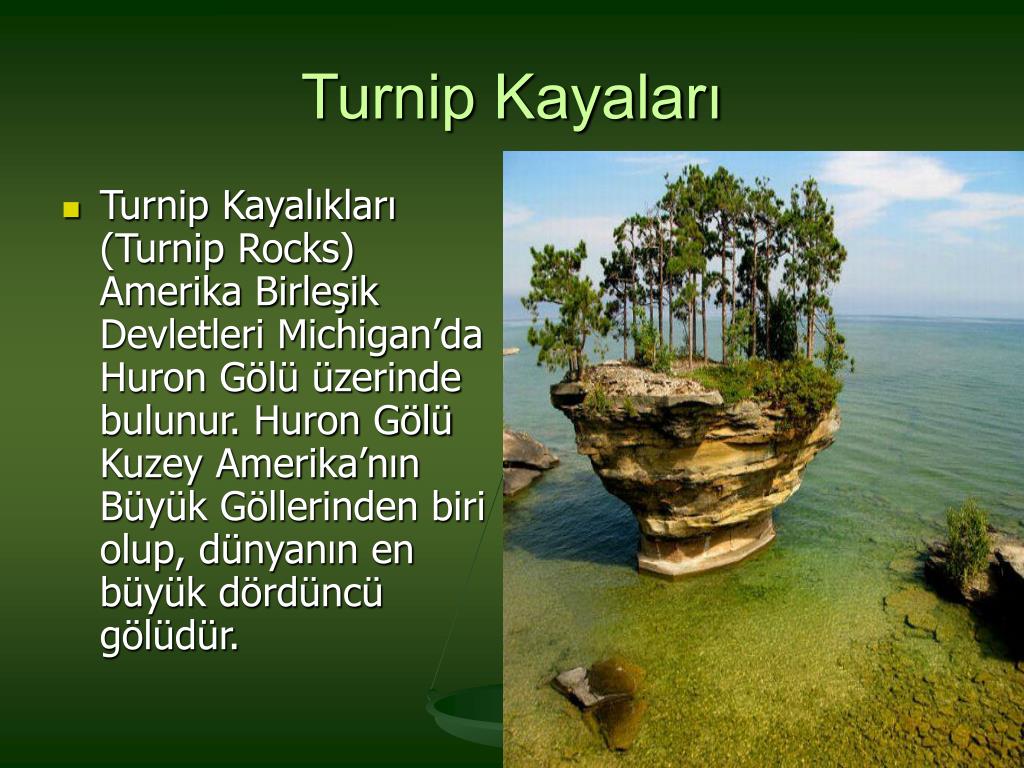 Turnip Kayaları

Turnip Kayalıkları (Turnip Rocks) Amerika Birleşik Devletleri Michigan’da Huron Gölü üzerinde bulunur. Huron Gölü Kuzey Amerika’nın Büyük Göllerinden biri olup, dünyanın en büyük dördüncü gölüdür.